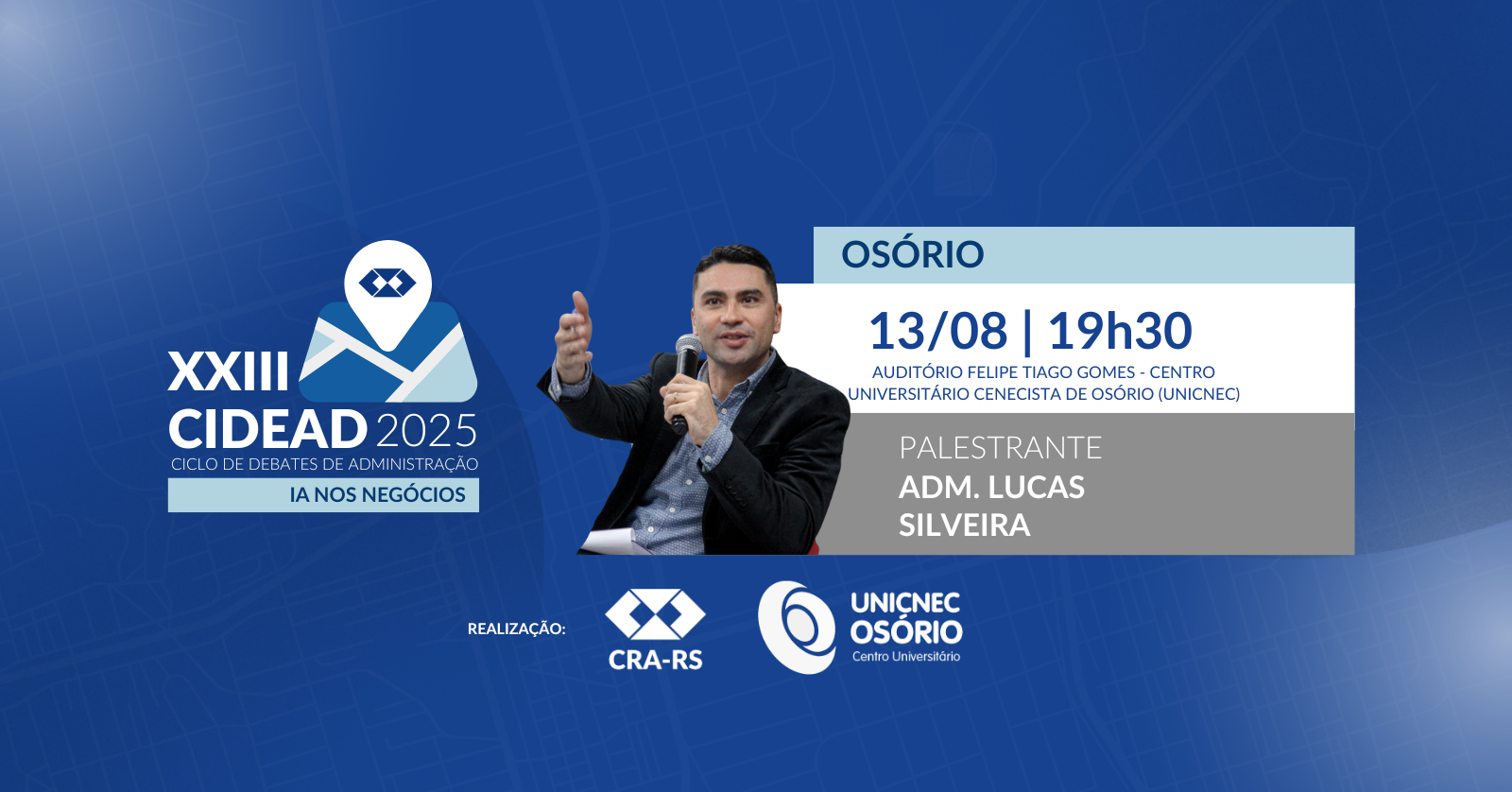 XXIII
CIDEAD 2025
CICLO DE DEBATES DE ADMINISTRAÇÃO
IA NOS NEGÓCIOS

OSÓRIO

13/08 | 19h30
AUDITÓRIO FELIPE TIAGO GOMES - CENTRO UNIVERSITÁRIO CENECISTA DE OSÓRIO (UNICNEC)

PALESTRANTE
ADM. LUCAS SILVEIRA

REALIZAÇÃO:
CRA-RS
UNICNEC OSÓRIO
Centro Universitário